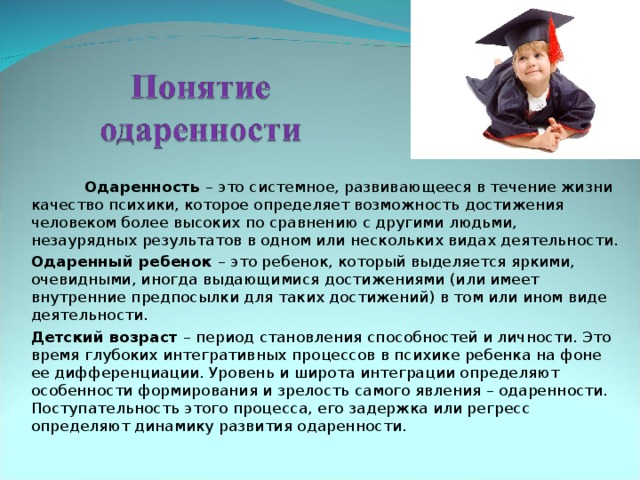 Понятие одаренности

Одаренность – это системное, развивающееся в течение жизни качество психики, которое определяет возможность достижения человеком более высоких по сравнению с другими людьми, незаурядных результатов в одном или нескольких видах деятельности.

Одаренный ребенок – это ребенок, который выделяется яркими, очевидными, иногда выдающимися достижениями (или имеет внутренние предпосылки для таких достижений) в том или ином виде деятельности.

Детский возраст – период становления способностей и личности. Это время глубоких интегративных процессов в психике ребенка на фоне ее дифференциации. Уровень и широта интеграции определяют особенности формирования и зрелость самого явления – одаренности. Поступательность этого процесса, его задержка или регресс определяют динамику развития одаренности.